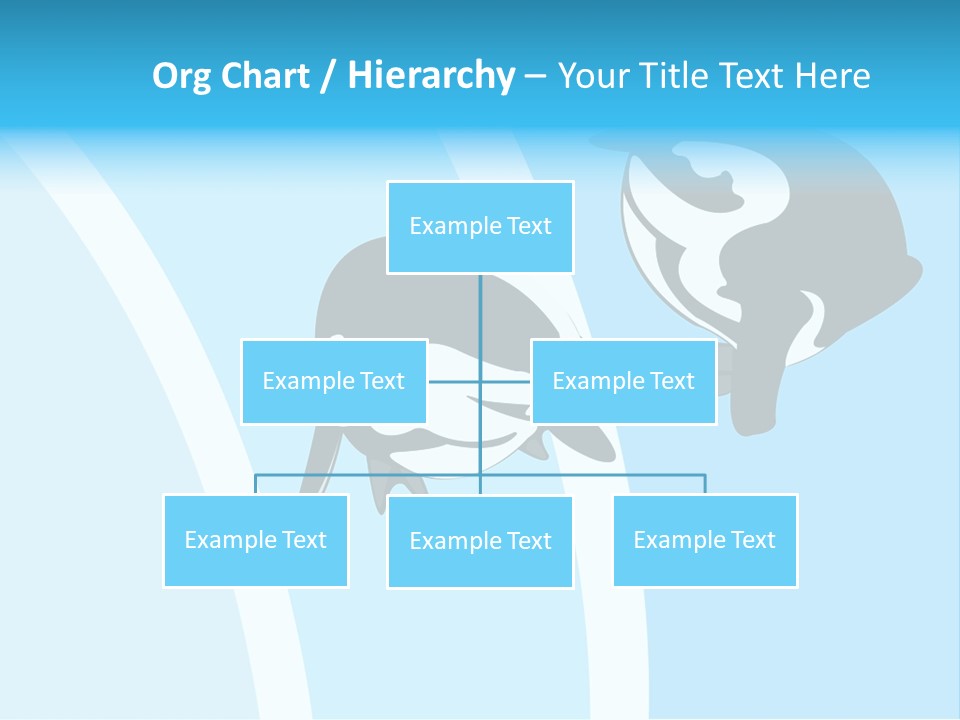 Org Chart / Hierarchy – Your Title Text Here

Example Text

Example Text

Example Text

Example Text

Example Text

Example Text